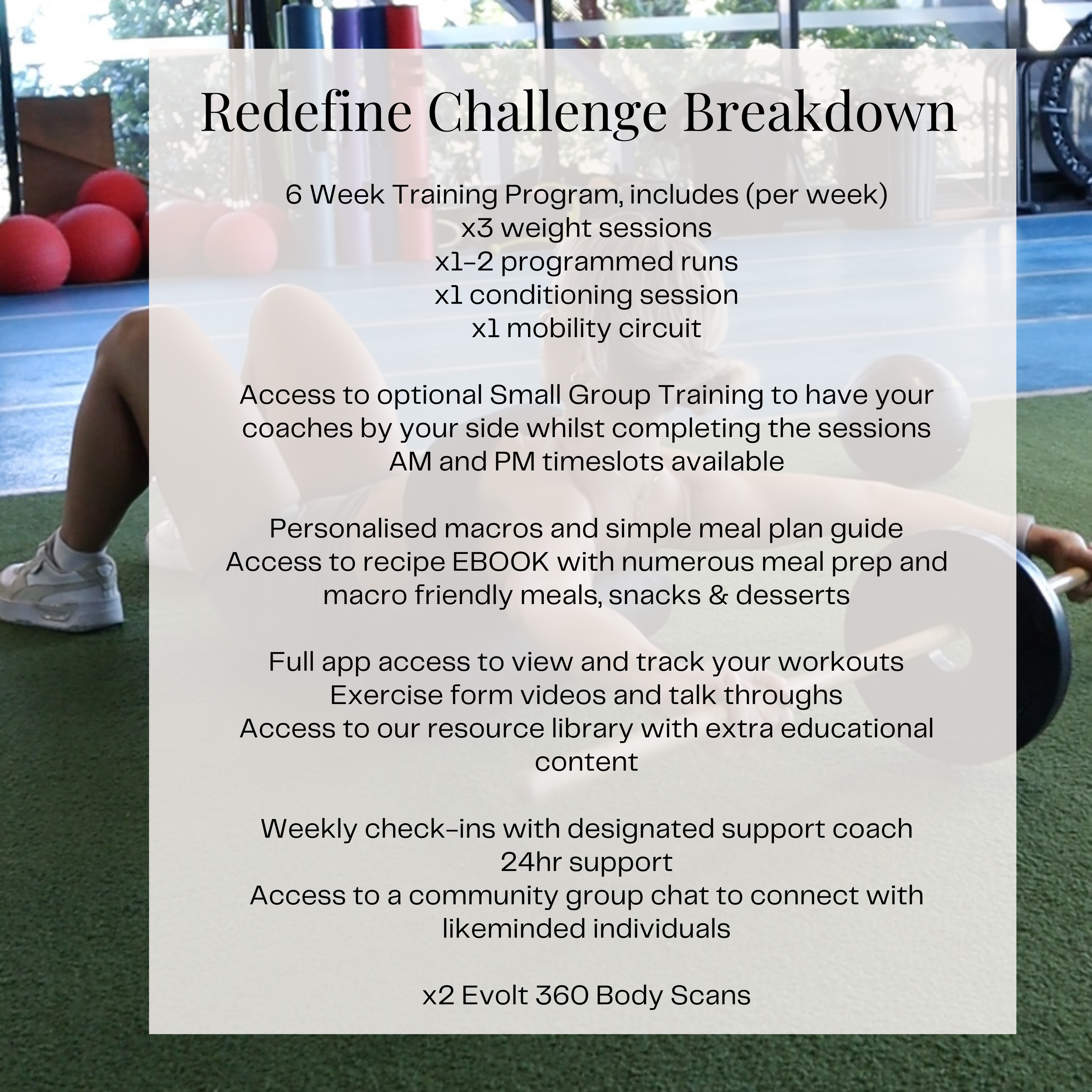 Redefine Challenge Breakdown

6 Week Training Program, includes (per week)
x3 weight sessions
x1-2 programmed runs
x1 conditioning session
x1 mobility circuit

Access to optional Small Group Training to have your coaches by your side whilst completing the sessions
AM and PM timeslots available

Personalised macros and simple meal plan guide
Access to recipe EBOOK with numerous meal prep and macro friendly meals, snacks & desserts

Full app access to view and track your workouts
Exercise form videos and talk throughs
Access to our resource library with extra educational content

Weekly check-ins with designated support coach
24hr support
Access to a community group chat to connect with likeminded individuals

x2 Evolt 360 Body Scans